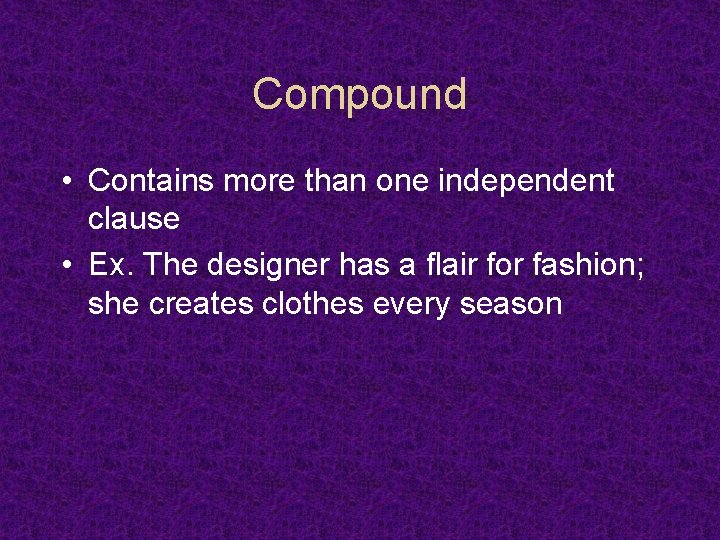 Compound

• Contains more than one independent clause
• Ex. The designer has a flair for fashion; she creates clothes every season